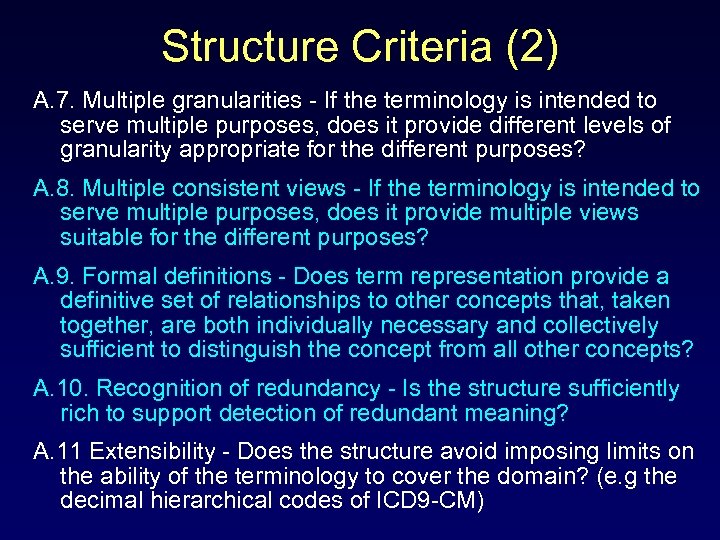 Structure Criteria (2)

A.7. Multiple granularities - If the terminology is intended to serve multiple purposes, does it provide different levels of granularity appropriate for the different purposes?

A.8. Multiple consistent views - If the terminology is intended to serve multiple purposes, does it provide multiple views suitable for the different purposes?

A.9. Formal definitions - Does term representation provide a definitive set of relationships to other concepts that, taken together, are both individually necessary and collectively sufficient to distinguish the concept from all other concepts?

A.10. Recognition of redundancy - Is the structure sufficiently rich to support detection of redundant meaning?

A.11 Extensibility - Does the structure avoid imposing limits on the ability of the terminology to cover the domain? (e.g the decimal hierarchical codes of ICD9-CM)